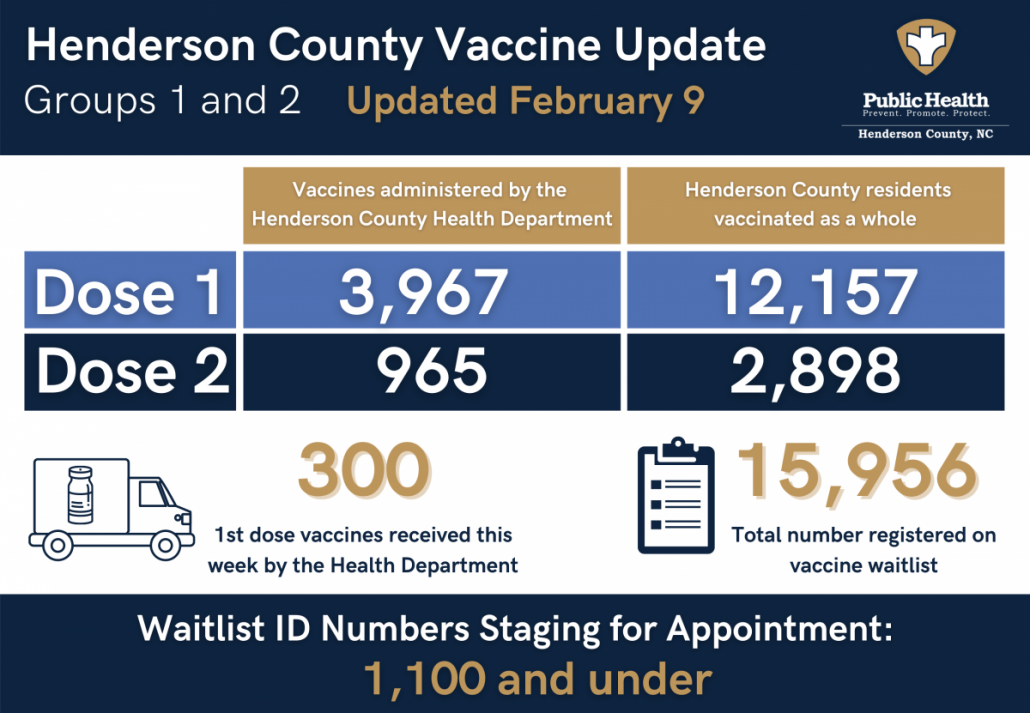 Henderson County Vaccine Update
Groups 1 and 2 Updated February 9

Public Health
Prevent. Promote. Protect.
Henderson County, NC

| | Vaccines administered by the Henderson County Health Department | Henderson County residents vaccinated as a whole |
|---|---|---|
| Dose 1 | 3,967 | 12,157 |
| Dose 2 | 965 | 2,898 |

300
1st dose vaccines received this week by the Health Department

15,956
Total number registered on vaccine waitlist

Waitlist ID Numbers Staging for Appointment:
1,100 and under